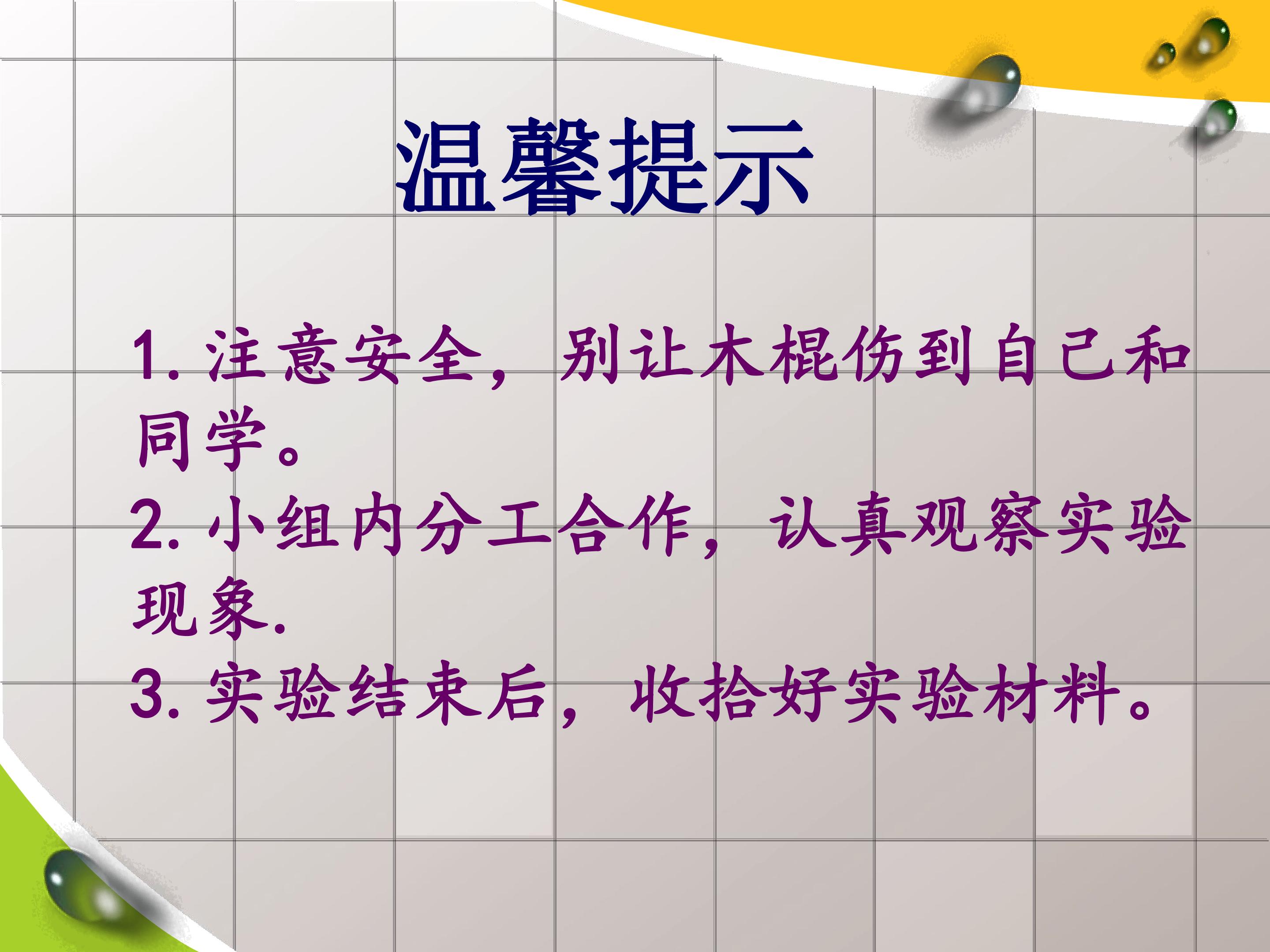 温馨提示

1.注意安全，别让木棍伤到自己和同学。

2.小组内分工合作，认真观察实验现象.

3.实验结束后，收拾好实验材料。